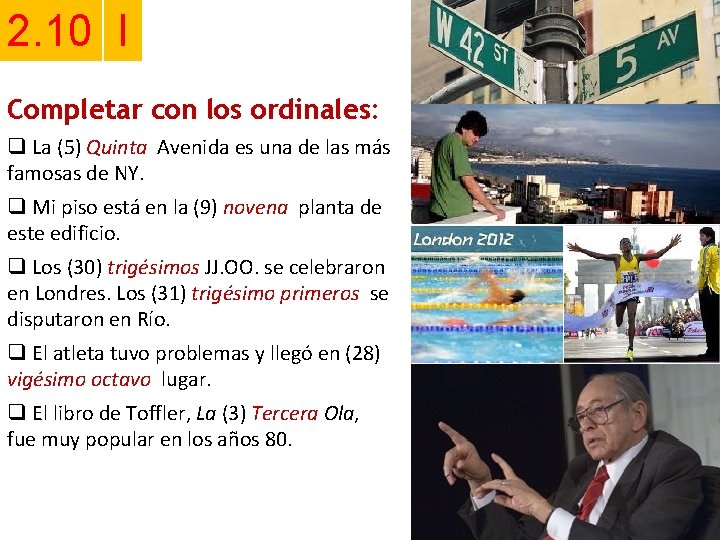 2.10 I

Completar con los ordinales:

❑ La (5) Quinta Avenida es una de las más famosas de NY.

❑ Mi piso está en la (9) novena planta de este edificio.

❑ Los (30) trigésimos JJ.OO. se celebraron en Londres. Los (31) trigésimo primeros se disputaron en Río.

❑ El atleta tuvo problemas y llegó en (28) vigésimo octavo lugar.

❑ El libro de Toffler, La (3) Tercera Ola, fue muy popular en los años 80.

W 42 ST
5 AV
London 2012